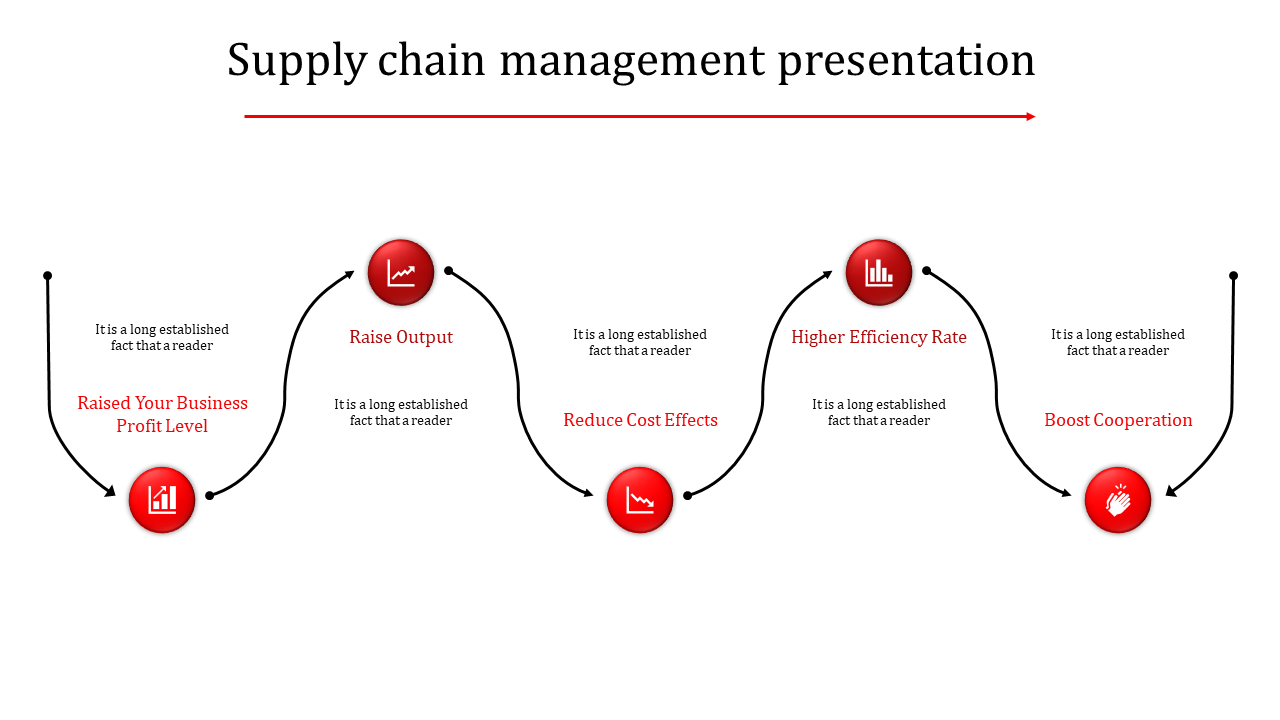 Supply chain management presentation

It is a long established fact that a reader

Raised Your Business Profit Level

Raise Output

It is a long established fact that a reader

It is a long established fact that a reader

Reduce Cost Effects

Higher Efficiency Rate

It is a long established fact that a reader

It is a long established fact that a reader

Boost Cooperation